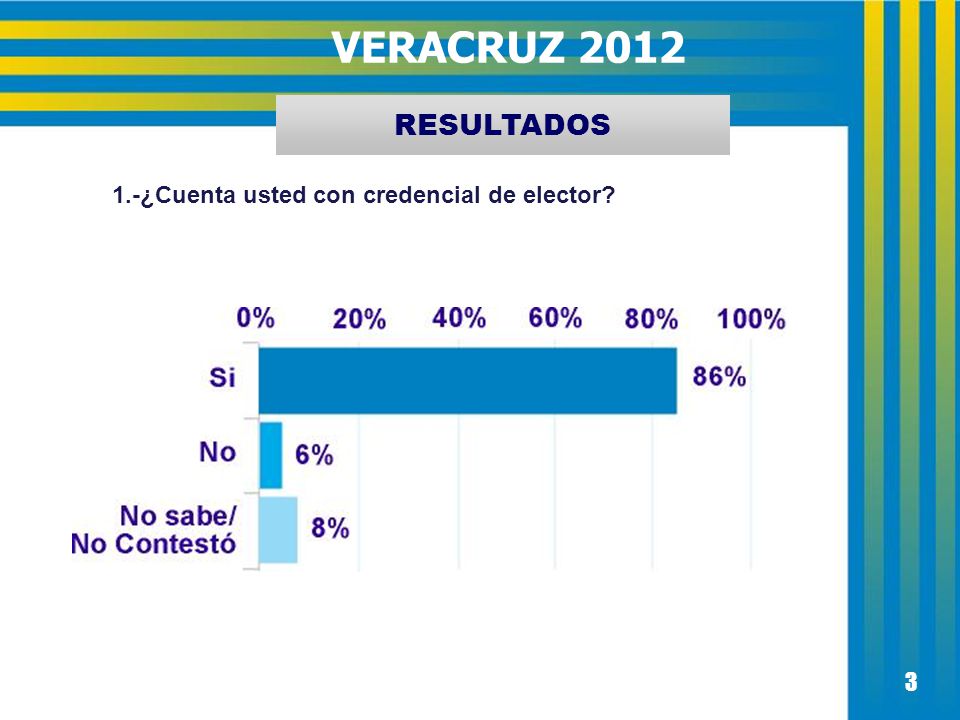 VERACRUZ 2012

RESULTADOS

1.-¿Cuenta usted con credencial de elector?

0% 20% 40% 60% 80% 100%

Si 86%

No 6%

No sabe/ No Contestó 8%

3